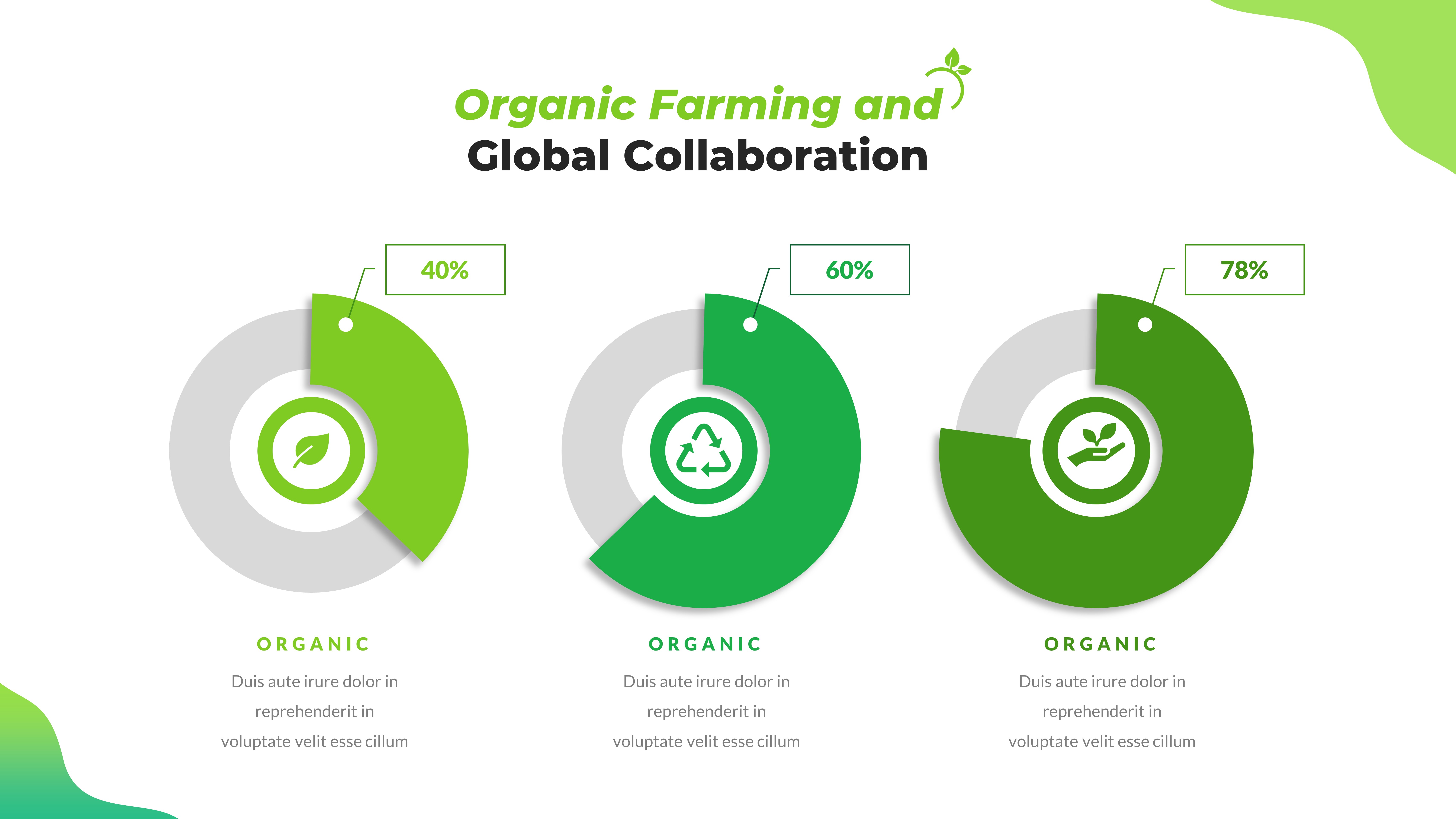 Organic Farming and
Global Collaboration

40%

ORGANIC

Duis aute irure dolor in reprehenderit in voluptate velit esse cillum

60%

ORGANIC

Duis aute irure dolor in reprehenderit in voluptate velit esse cillum

78%

ORGANIC

Duis aute irure dolor in reprehenderit in voluptate velit esse cillum